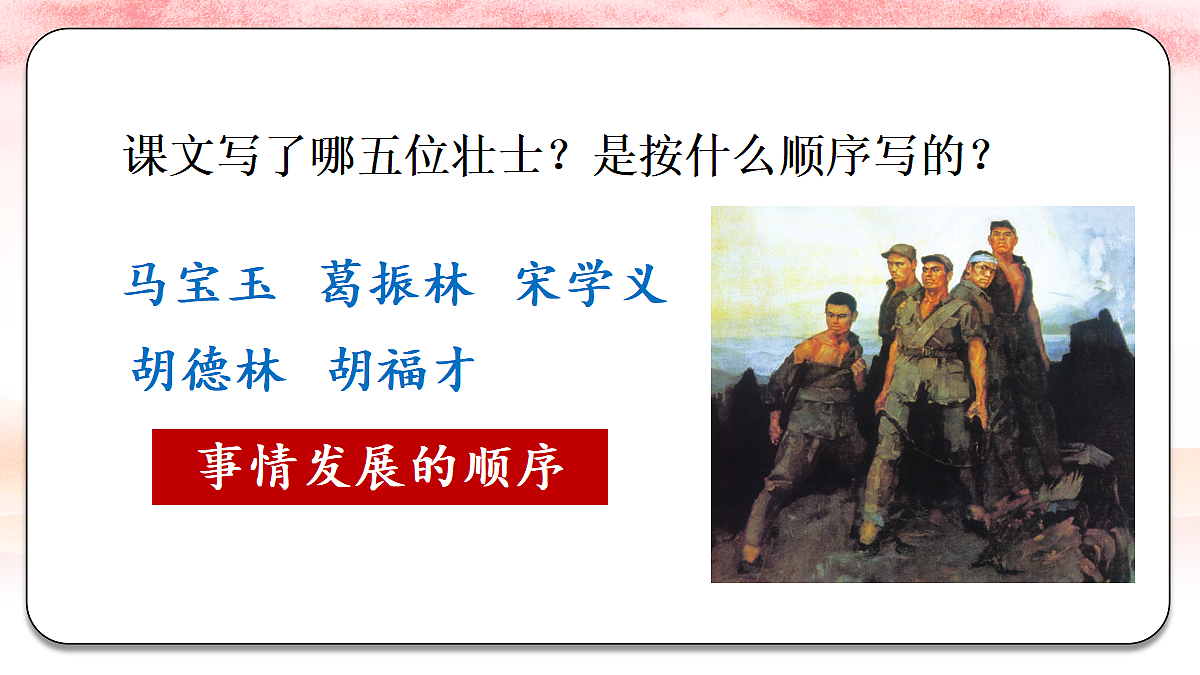 课文写了哪五位壮士？是按什么顺序写的？

马宝玉　葛振林　宋学义

胡德林　胡福才

事情发展的顺序